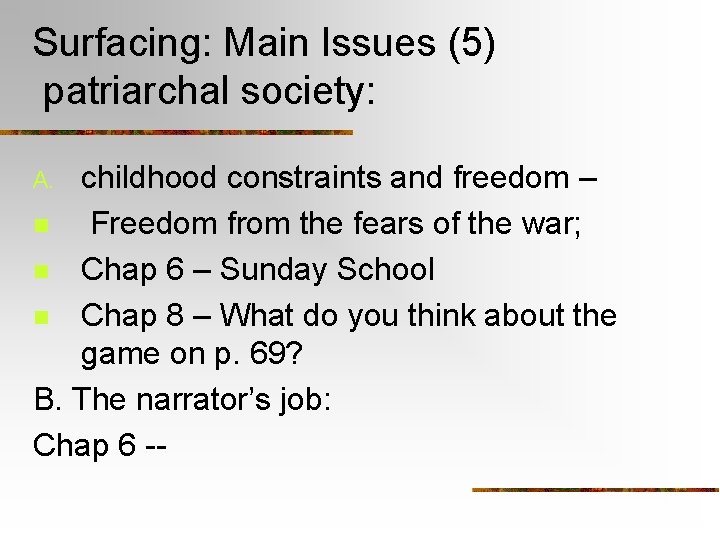 Surfacing: Main Issues (5)
patriarchal society:

A. childhood constraints and freedom –

• Freedom from the fears of the war;
• Chap 6 – Sunday School
• Chap 8 – What do you think about the game on p. 69?

B. The narrator's job:

Chap 6 --